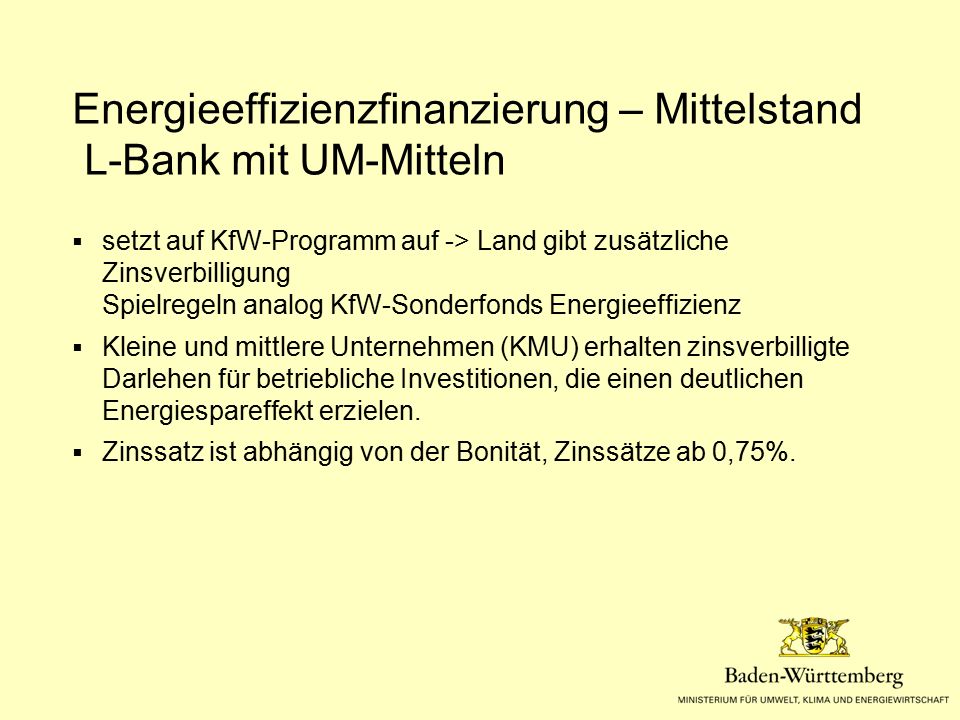 Energieeffizienzfinanzierung – Mittelstand
L-Bank mit UM-Mitteln

▪ setzt auf KfW-Programm auf -> Land gibt zusätzliche Zinsverbilligung
Spielregeln analog KfW-Sonderfonds Energieeffizienz

▪ Kleine und mittlere Unternehmen (KMU) erhalten zinsverbilligte Darlehen für betriebliche Investitionen, die einen deutlichen Energiespareffekt erzielen.

▪ Zinssatz ist abhängig von der Bonität, Zinssätze ab 0,75%.

Baden-Württemberg
MINISTERIUM FÜR UMWELT, KLIMA UND ENERGIEWIRTSCHAFT